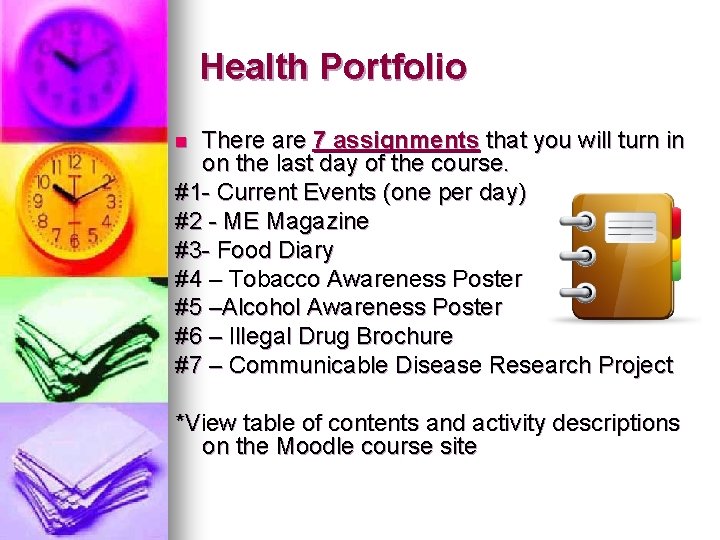 Health Portfolio

There are 7 assignments that you will turn in on the last day of the course.

#1- Current Events (one per day)
#2 - ME Magazine
#3- Food Diary
#4 – Tobacco Awareness Poster
#5 –Alcohol Awareness Poster
#6 – Illegal Drug Brochure
#7 – Communicable Disease Research Project

*View table of contents and activity descriptions on the Moodle course site